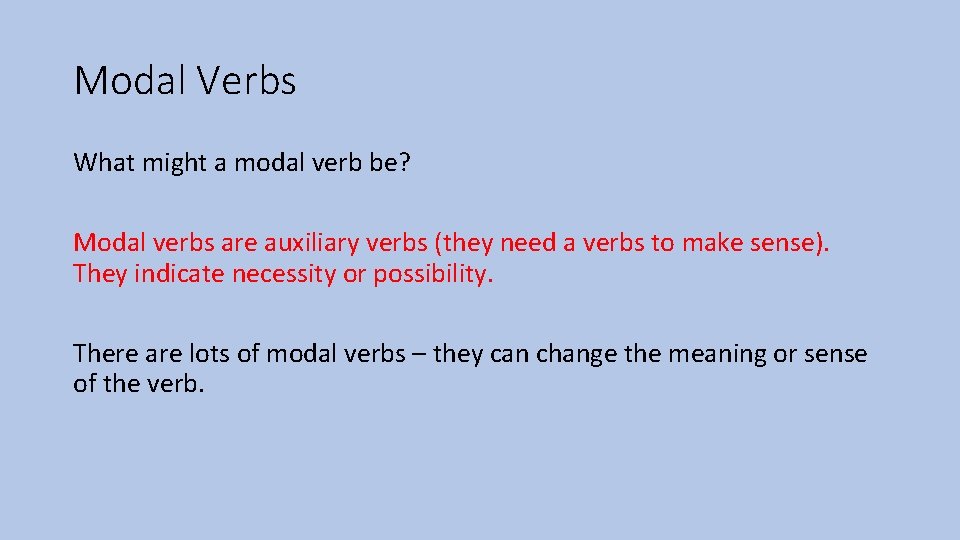 Modal Verbs

What might a modal verb be?

Modal verbs are auxiliary verbs (they need a verbs to make sense). They indicate necessity or possibility.

There are lots of modal verbs – they can change the meaning or sense of the verb.